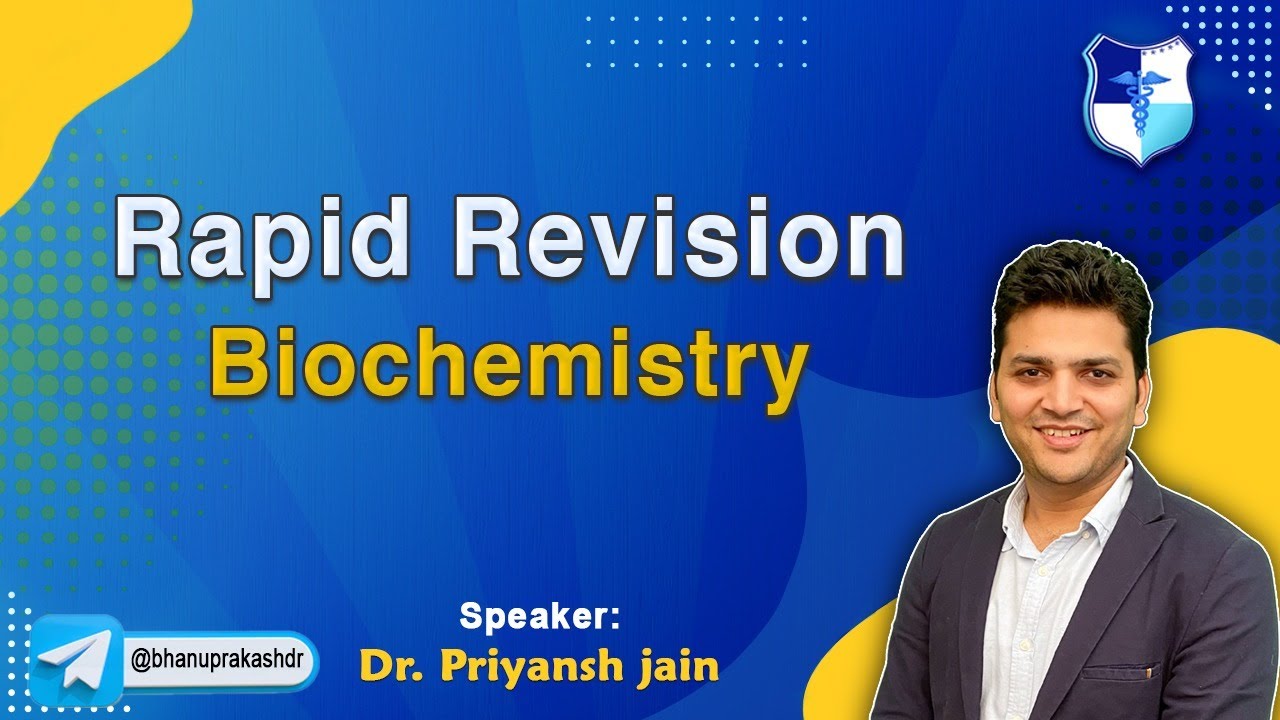 Rapid Revision
Biochemistry

Speaker:
Dr. Priyansh jain

@bhanuprakashdr